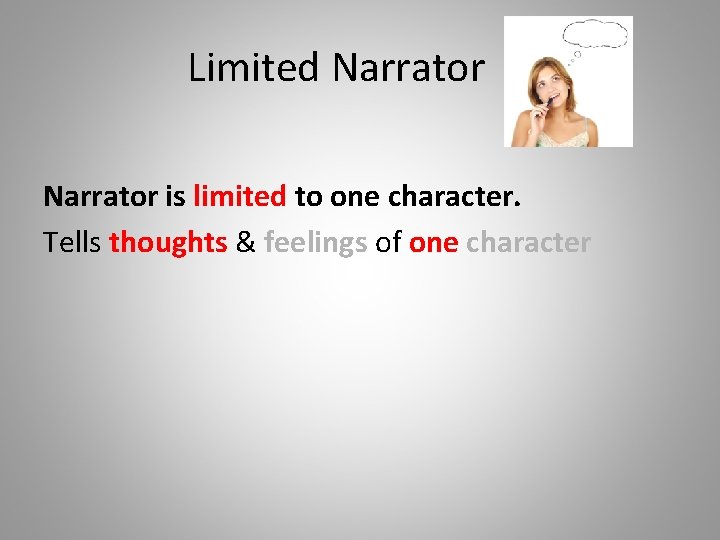 Limited Narrator

Narrator is limited to one character.

Tells thoughts & feelings of one character